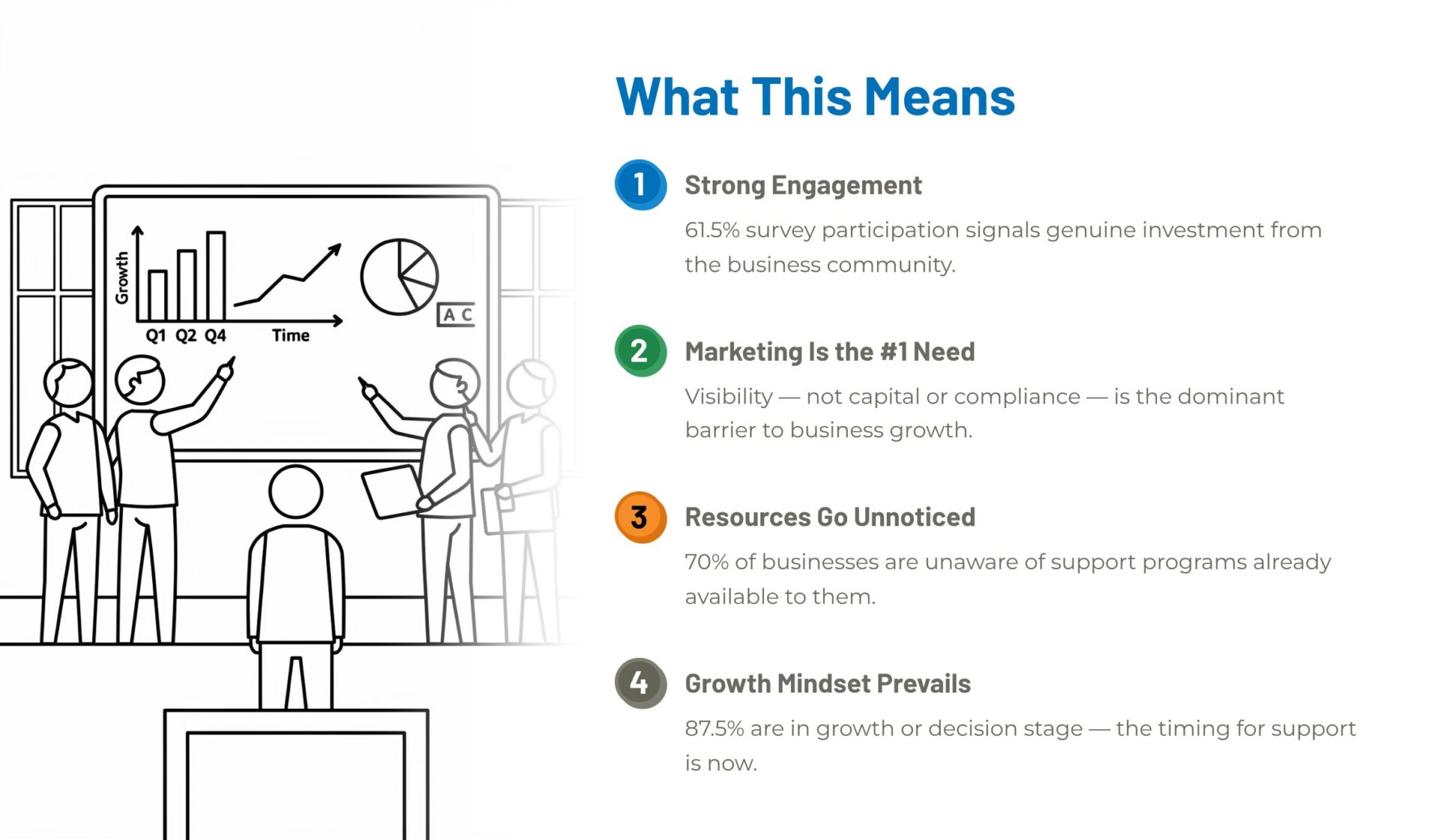 Growth

Q1 Q2 Q4

Time

A C

What This Means

1 Strong Engagement

61.5% survey participation signals genuine investment from the business community.

2 Marketing Is the #1 Need

Visibility — not capital or compliance — is the dominant barrier to business growth.

3 Resources Go Unnoticed

70% of businesses are unaware of support programs already available to them.

4 Growth Mindset Prevails

87.5% are in growth or decision stage — the timing for support is now.